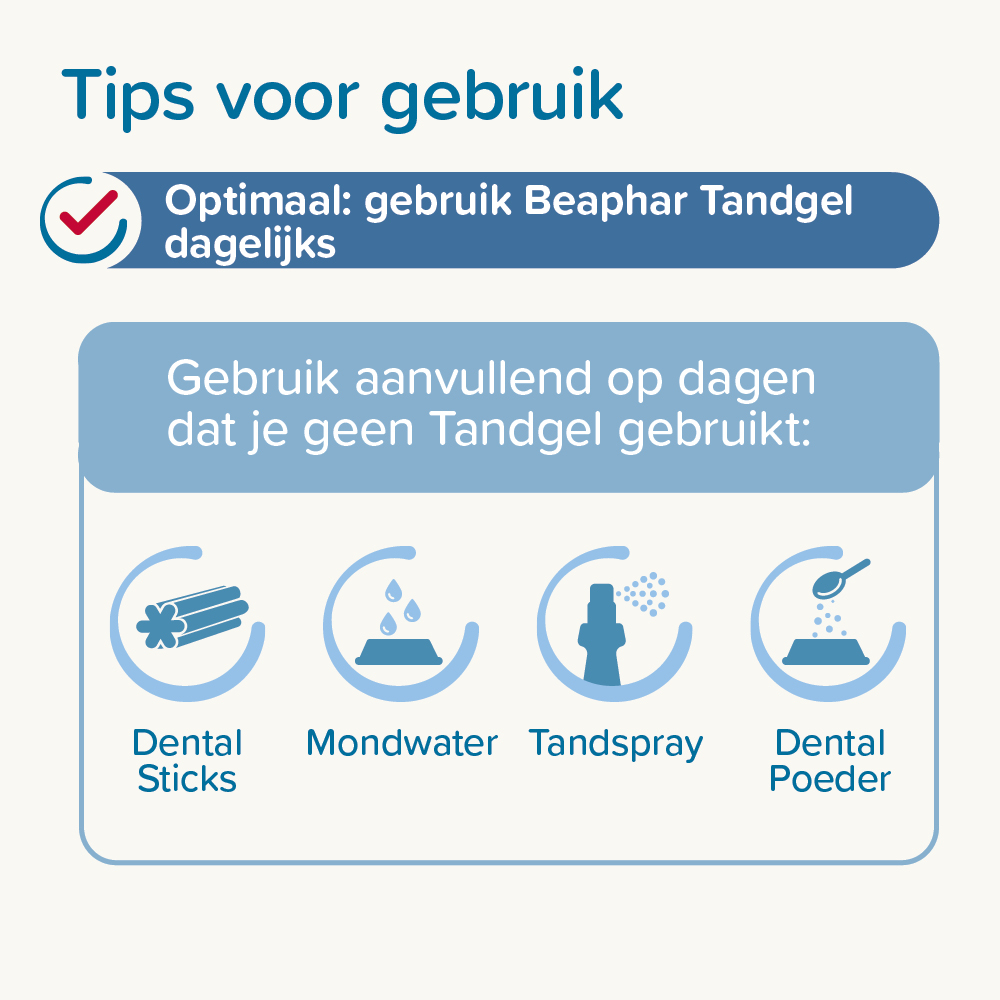 Tips voor gebruik

Optimaal: gebruik Beaphar Tandgel dagelijks

Gebruik aanvullend op dagen dat je geen Tandgel gebruikt:

Dental Sticks

Mondwater

Tandspray

Dental Poeder